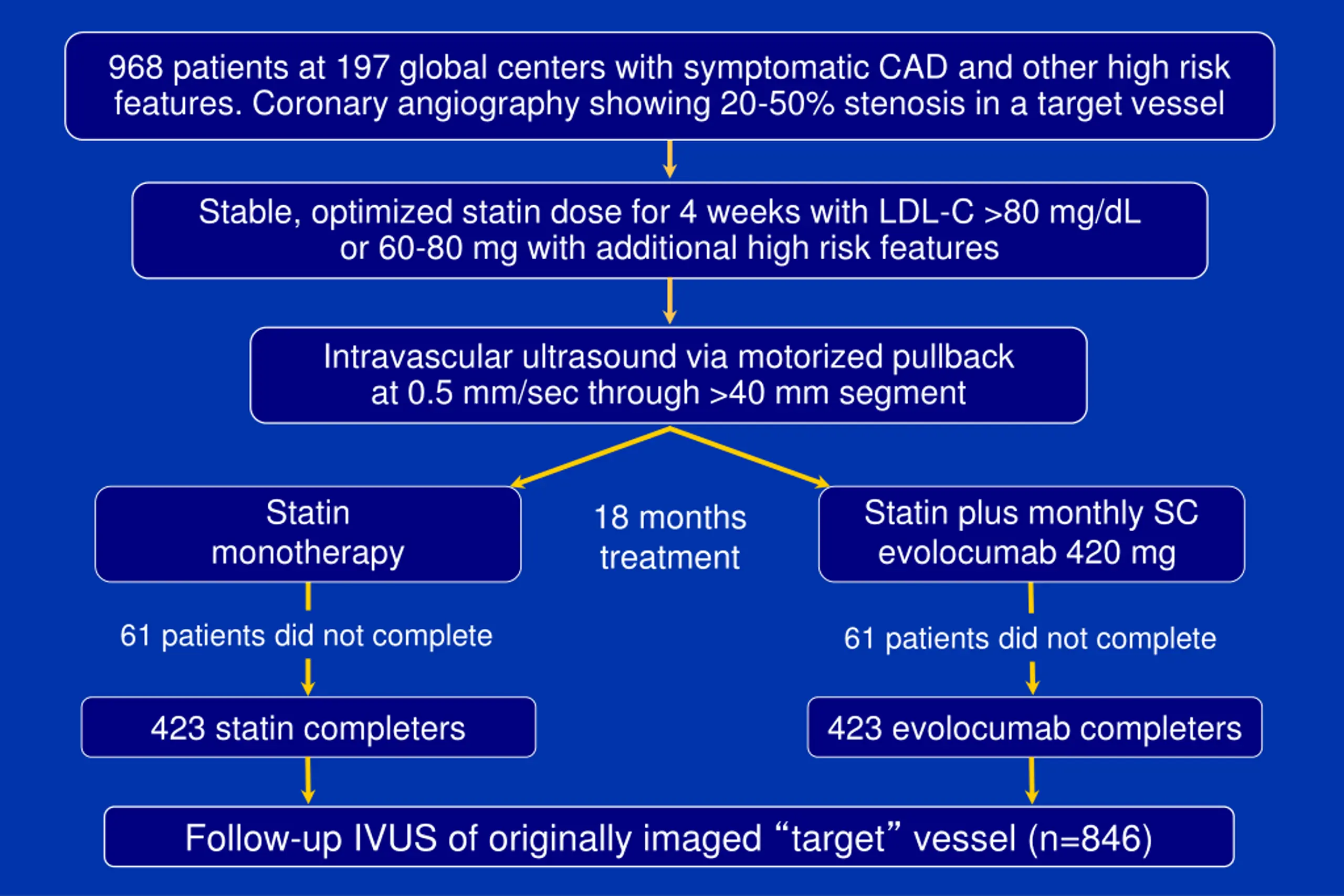 968 patients at 197 global centers with symptomatic CAD and other high risk features. Coronary angiography showing 20-50% stenosis in a target vessel

Stable, optimized statin dose for 4 weeks with LDL-C >80 mg/dL or 60-80 mg with additional high risk features

Intravascular ultrasound via motorized pullback at 0.5 mm/sec through >40 mm segment

Statin monotherapy

18 months treatment

Statin plus monthly SC evolocumab 420 mg

61 patients did not complete

61 patients did not complete

423 statin completers

423 evolocumab completers

Follow-up IVUS of originally imaged “target” vessel (n=846)